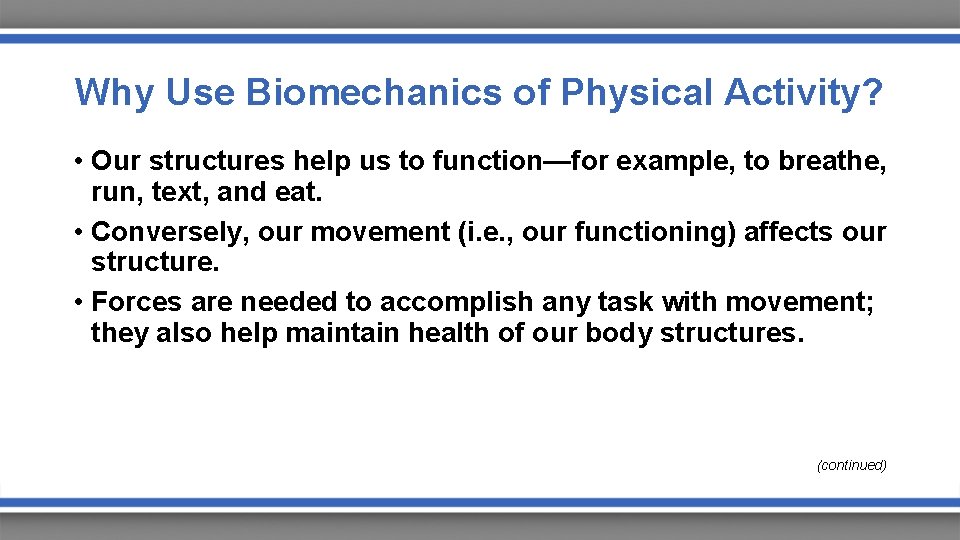 Why Use Biomechanics of Physical Activity?

• Our structures help us to function—for example, to breathe, run, text, and eat.
• Conversely, our movement (i.e., our functioning) affects our structure.
• Forces are needed to accomplish any task with movement; they also help maintain health of our body structures.

(continued)